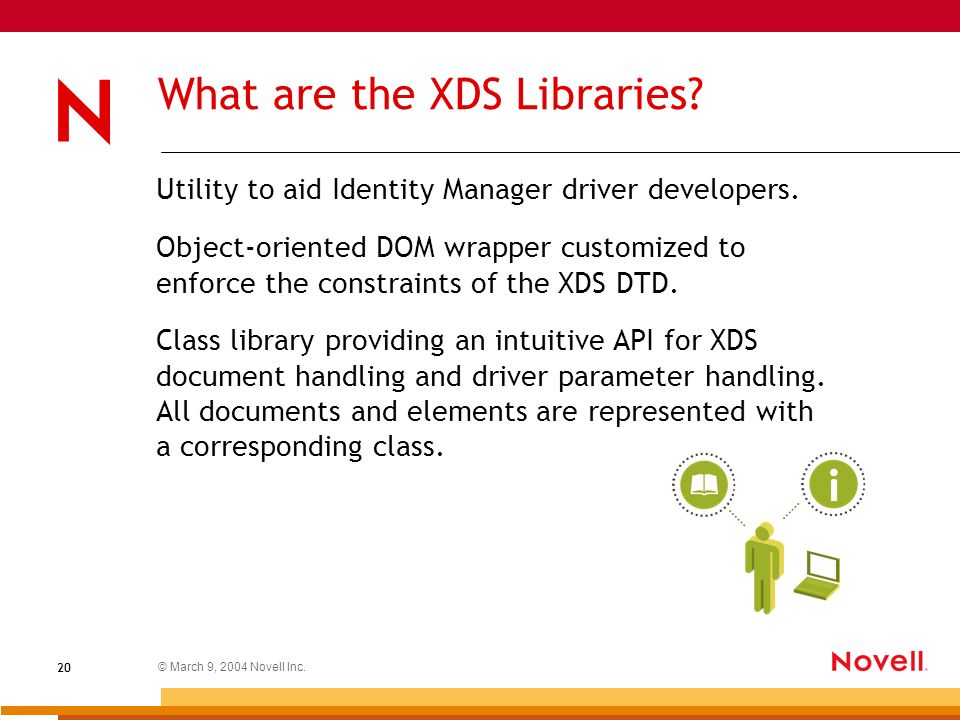 N

What are the XDS Libraries?

Utility to aid Identity Manager driver developers.

Object-oriented DOM wrapper customized to enforce the constraints of the XDS DTD.

Class library providing an intuitive API for XDS document handling and driver parameter handling. All documents and elements are represented with a corresponding class.

20

© March 9, 2004 Novell Inc.

Novell.